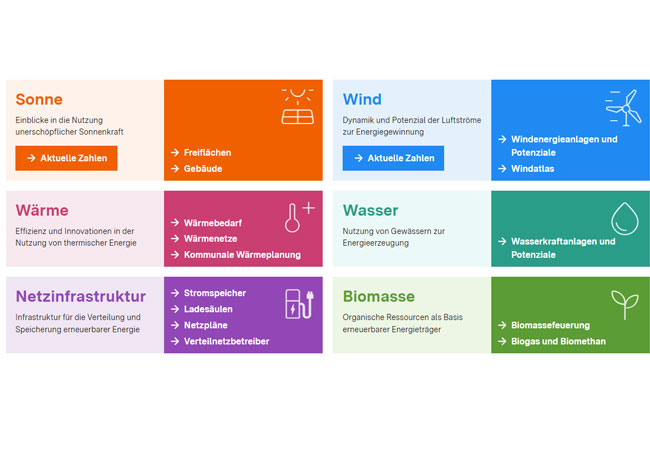 Sonne

Einblicke in die Nutzung unerschöpflicher Sonnenkraft

→ Aktuelle Zahlen

→ Freiflächen
→ Gebäude

Wind

Dynamik und Potenzial der Luftströme zur Energiegewinnung

→ Aktuelle Zahlen

→ Windenergieanlagen und Potenziale
→ Windatlas

Wärme

Effizienz und Innovationen in der Nutzung von thermischer Energie

→ Wärmebedarf
→ Wärmenetze
→ Kommunale Wärmeplanung

Wasser

Nutzung von Gewässern zur Energieerzeugung

→ Wasserkraftanlagen und Potenziale

Netzinfrastruktur

Infrastruktur für die Verteilung und Speicherung erneuerbarer Energie

→ Stromspeicher
→ Ladesäulen
→ Netzpläne
→ Verteilnetzbetreiber

Biomasse

Organische Ressourcen als Basis erneuerbarer Energieträger

→ Biomassefeuerung
→ Biogas und Biomethan